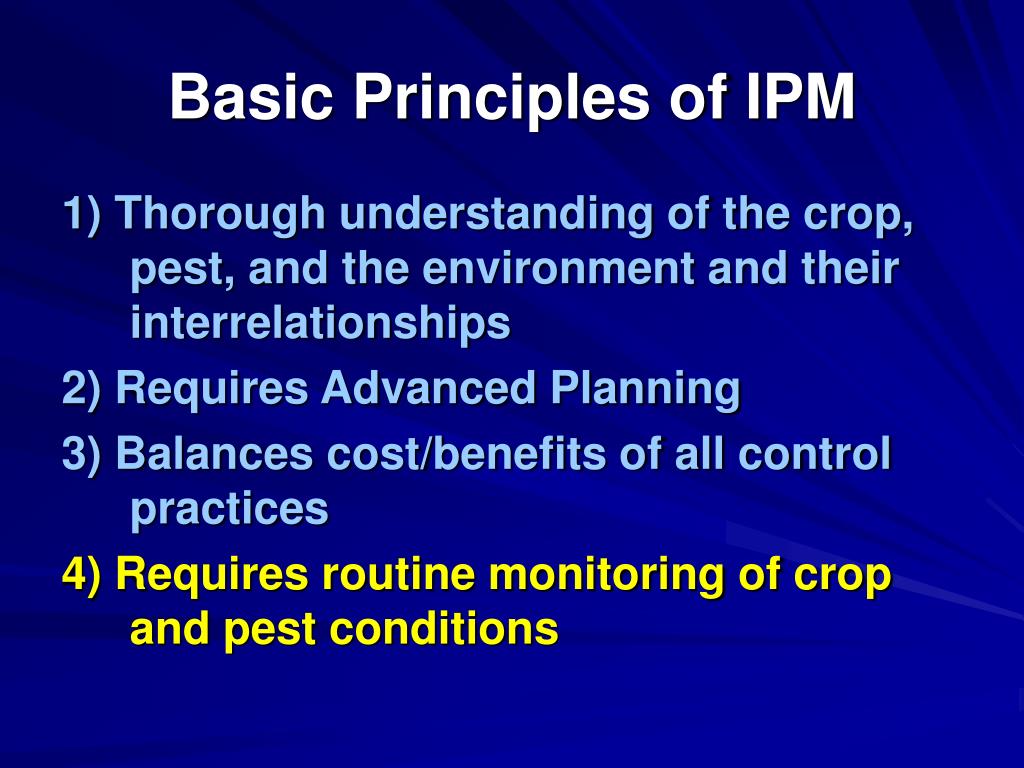 Basic Principles of IPM

1) Thorough understanding of the crop, pest, and the environment and their interrelationships

2) Requires Advanced Planning

3) Balances cost/benefits of all control practices

4) Requires routine monitoring of crop and pest conditions